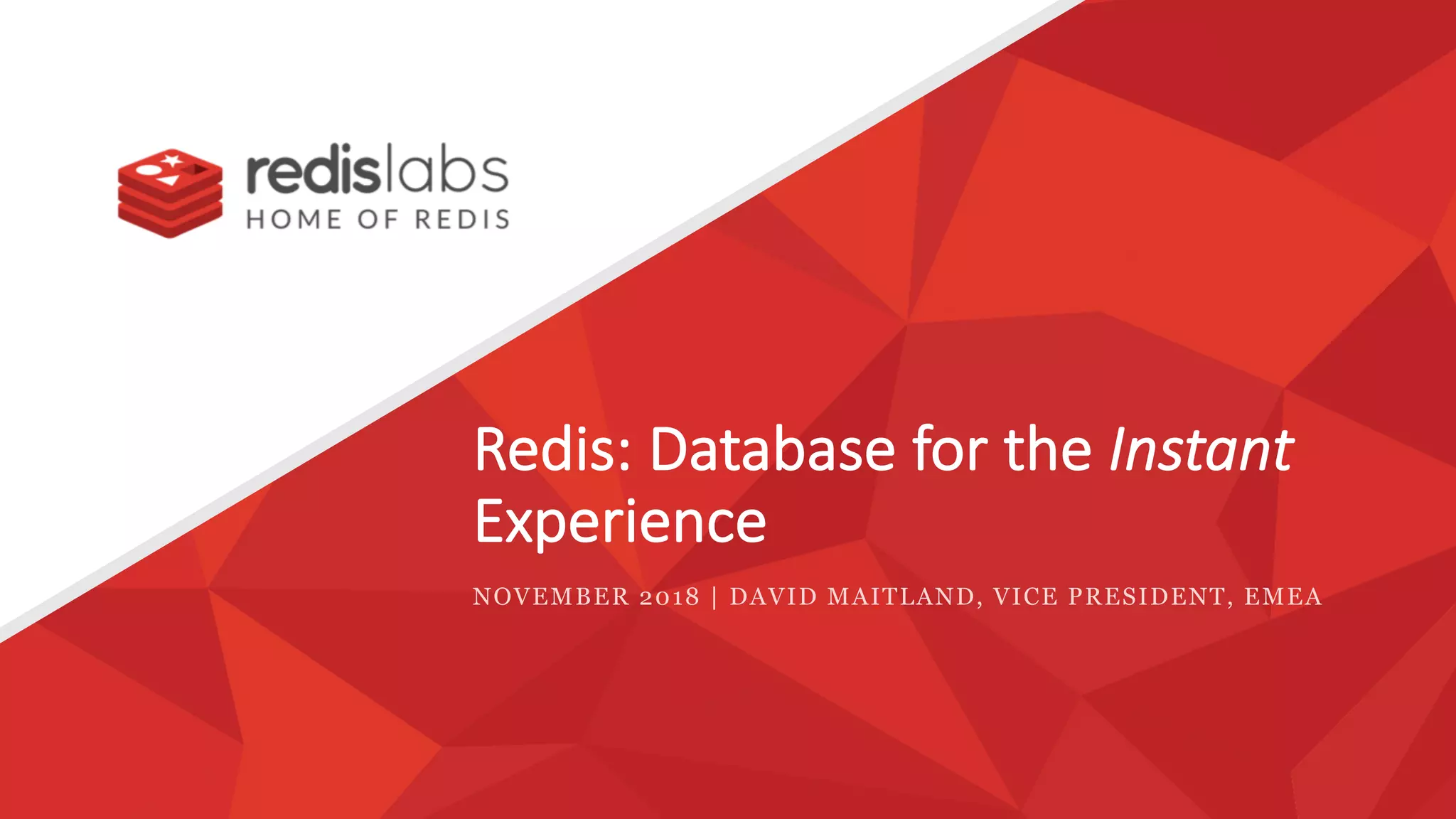 redislabs
HOME OF REDIS

Redis: Database for the Instant Experience

NOVEMBER 2018 | DAVID MAITLAND, VICE PRESIDENT, EMEA